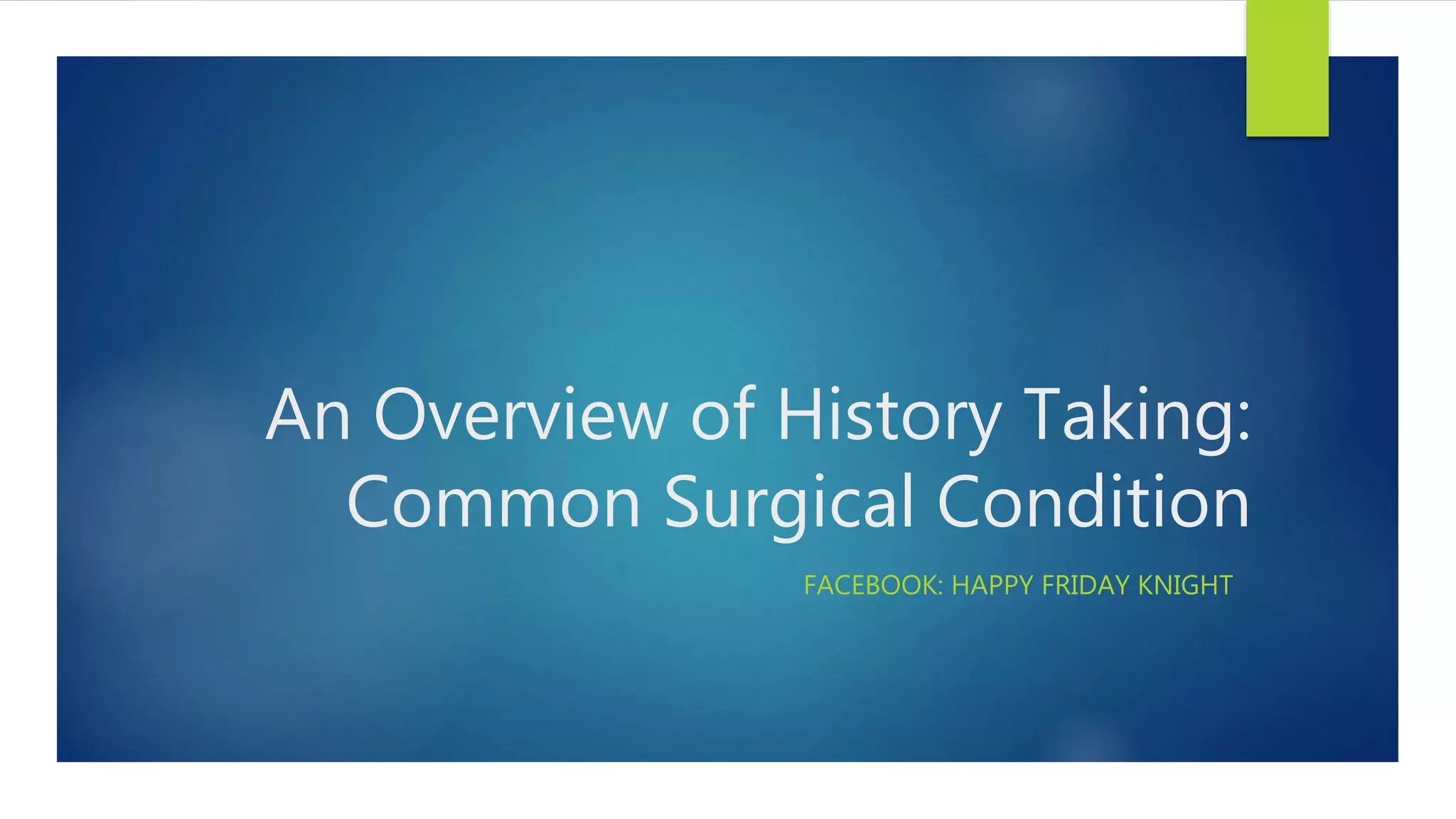 An Overview of History Taking: Common Surgical Condition

FACEBOOK: HAPPY FRIDAY KNIGHT